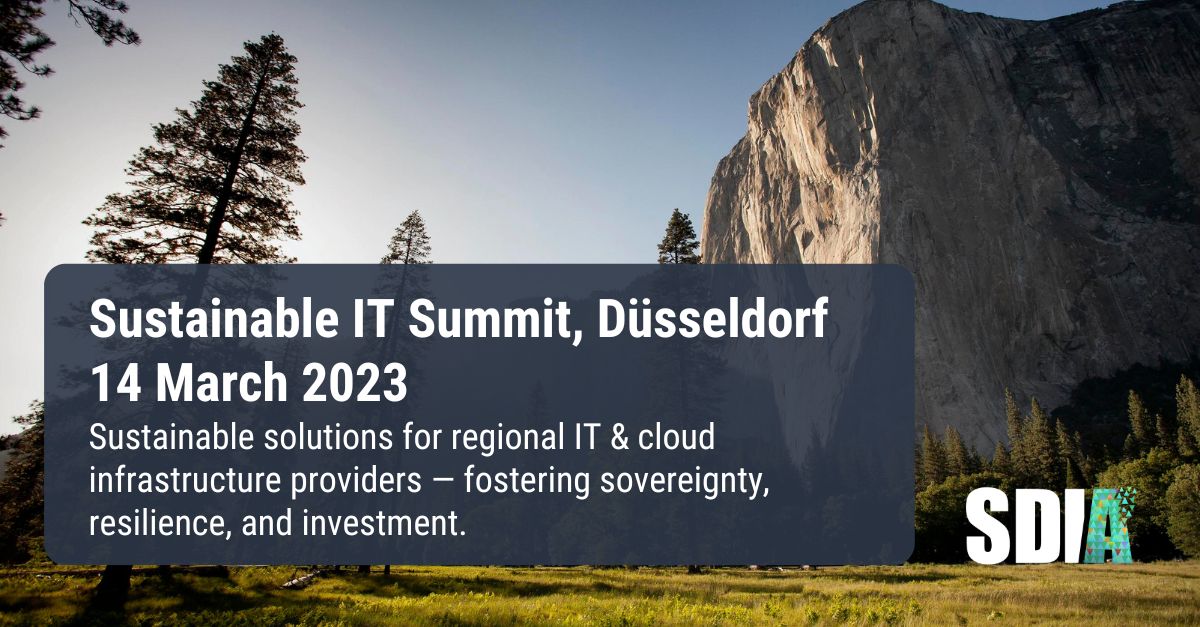 Sustainable IT Summit, Düsseldorf
14 March 2023

Sustainable solutions for regional IT & cloud infrastructure providers — fostering sovereignty, resilience, and investment.

SDIA